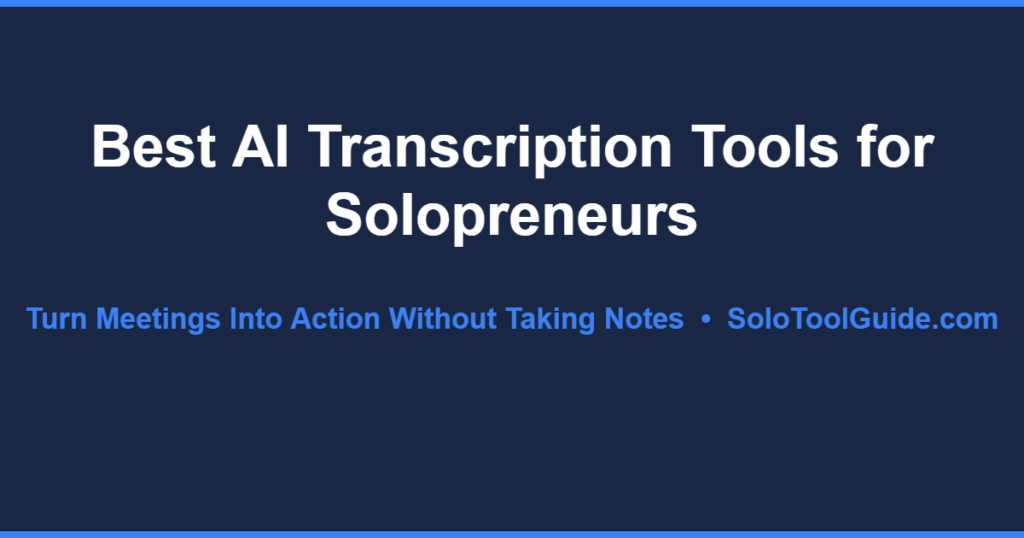 Best AI Transcription Tools for Solopreneurs

Turn Meetings Into Action Without Taking Notes • SoloToolGuide.com